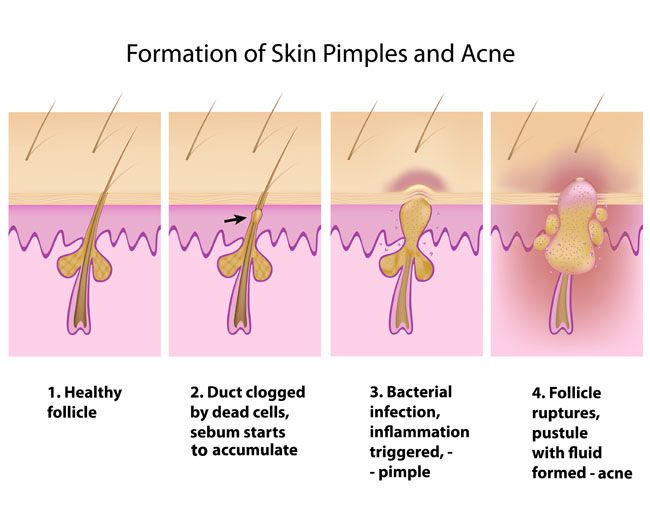 Formation of Skin Pimples and Acne

1. Healthy follicle

2. Duct clogged by dead cells, sebum starts to accumulate

3. Bacterial infection, inflammation triggered, - - pimple

4. Follicle ruptures, pustule with fluid formed - acne